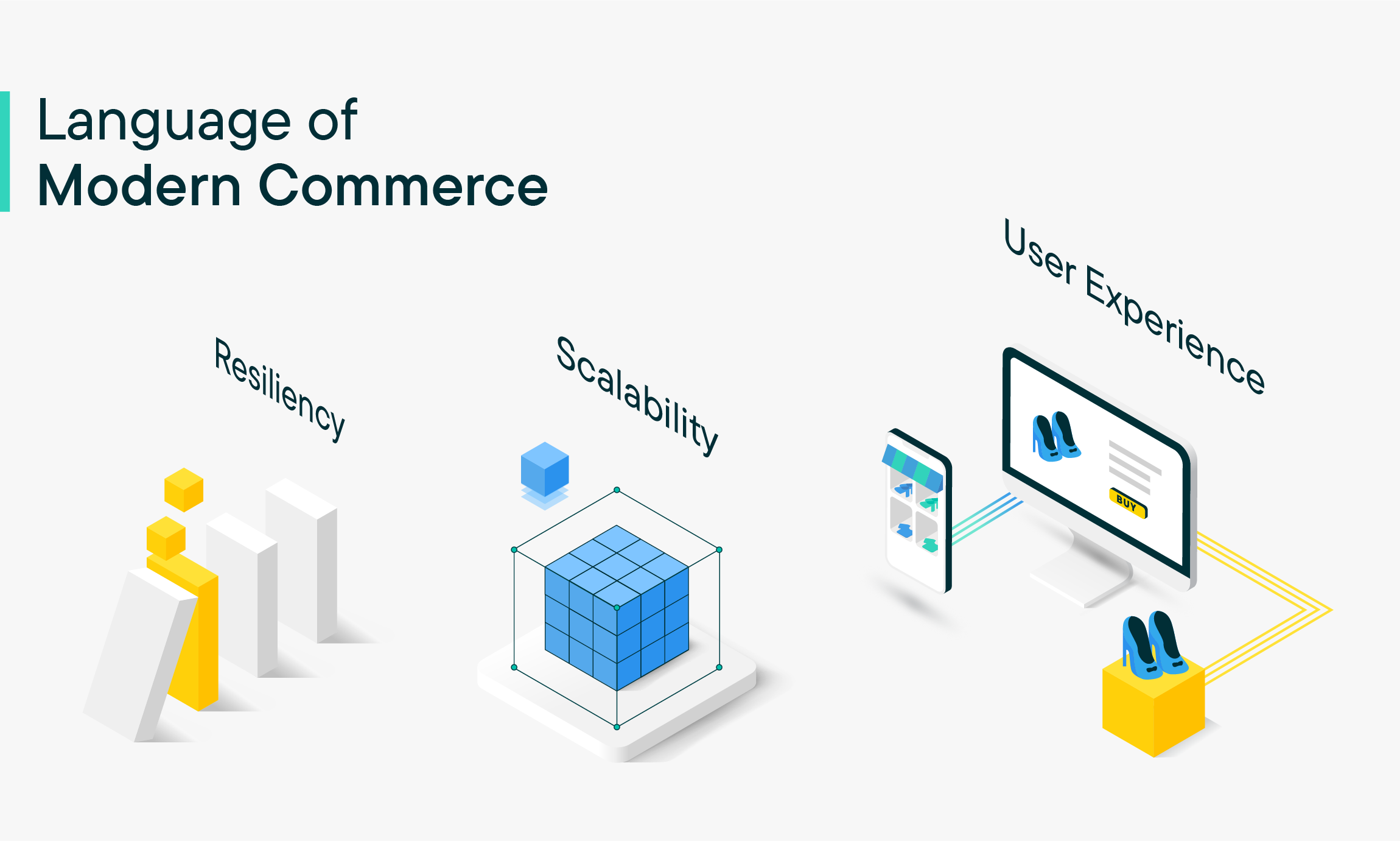 Language of
Modern Commerce

Resiliency

Scalability

User Experience

BUY